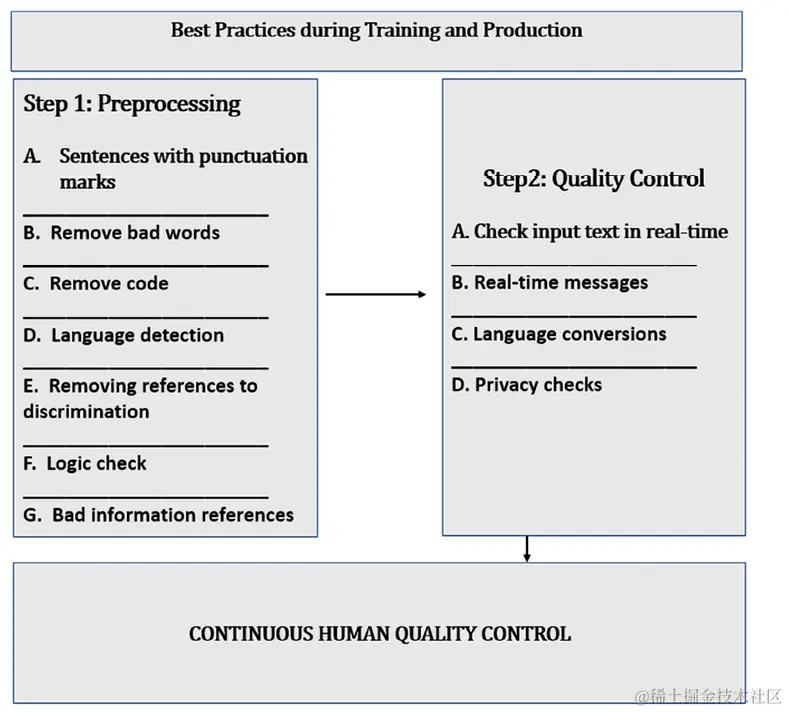 Best Practices during Training and Production

Step 1: Preprocessing

A. Sentences with punctuation marks

B. Remove bad words

C. Remove code

D. Language detection

E. Removing references to discrimination

F. Logic check

G. Bad information references

Step2: Quality Control

A. Check input text in real-time

B. Real-time messages

C. Language conversions

D. Privacy checks

CONTINUOUS HUMAN QUALITY CONTROL

@稀土掘金技术社区